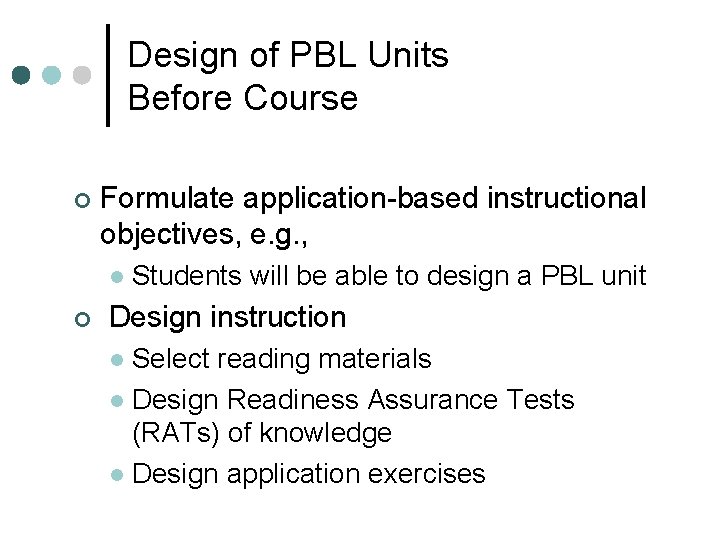 Design of PBL Units
Before Course

Formulate application-based instructional objectives, e.g.,

Students will be able to design a PBL unit

Design instruction

Select reading materials

Design Readiness Assurance Tests (RATs) of knowledge

Design application exercises